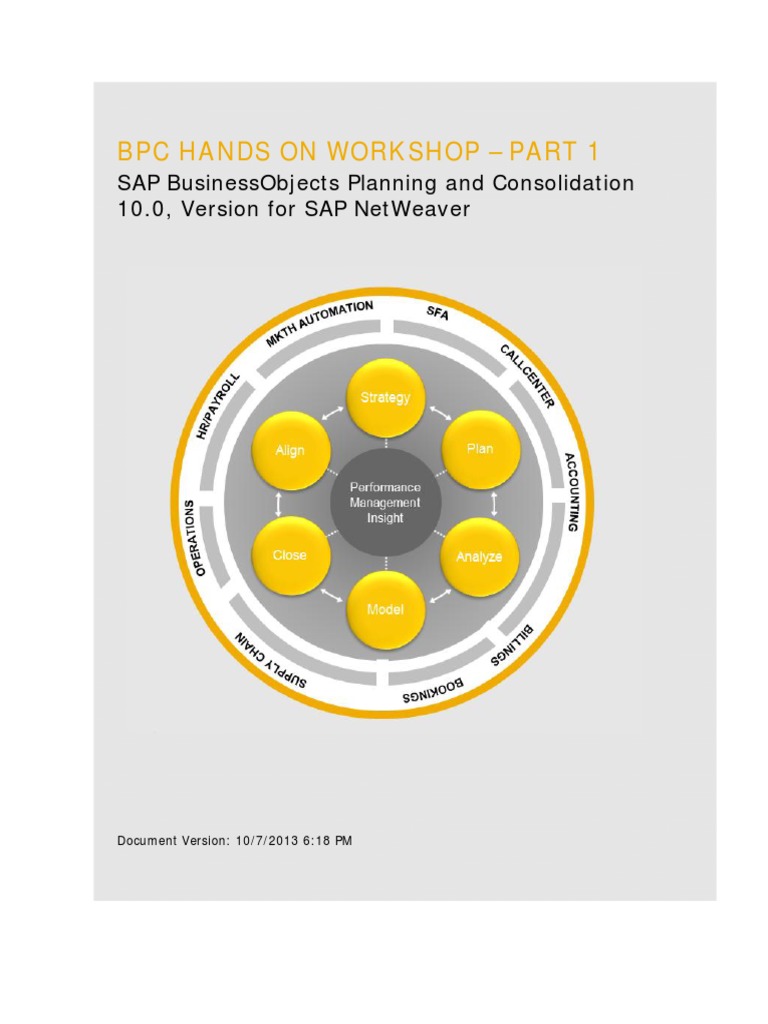 BPC HANDS ON WORKSHOP – PART 1

SAP BusinessObjects Planning and Consolidation 10.0, Version for SAP NetWeaver

MKTH AUTOMATION
SFA
CALLCENTER
ACCOUNTING
BILLINGS
BOOKINGS
SUPPLY CHAIN
OPERATIONS
HR/PAYROLL

Strategy
Plan
Analyze
Model
Close
Align
Performance Management Insight

Document Version: 10/7/2013 6:18 PM